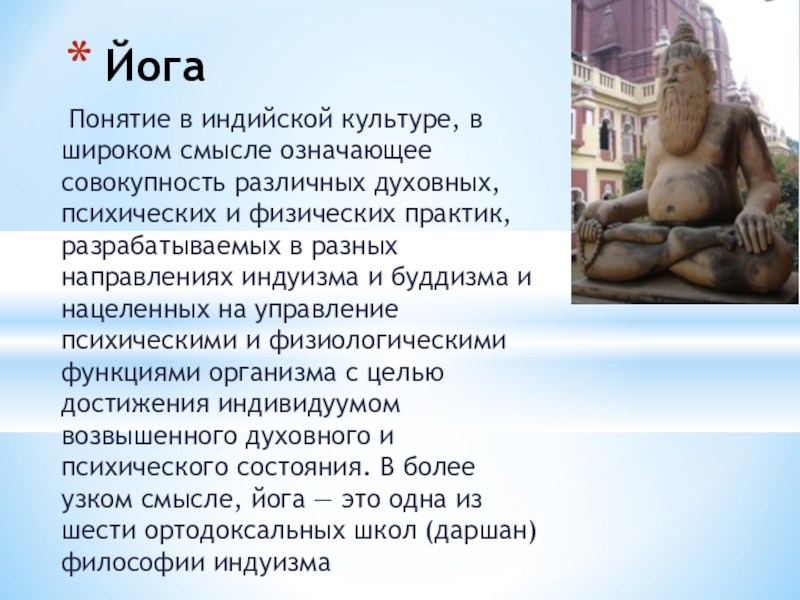 * Йога

Понятие в индийской культуре, в широком смысле означающее совокупность различных духовных, психических и физических практик, разрабатываемых в разных направлениях индуизма и буддизма и нацеленных на управление психическими и физиологическими функциями организма с целью достижения индивидуумом возвышенного духовного и психического состояния. В более узком смысле, йога — это одна из шести ортодоксальных школ (даршан) философии индуизма